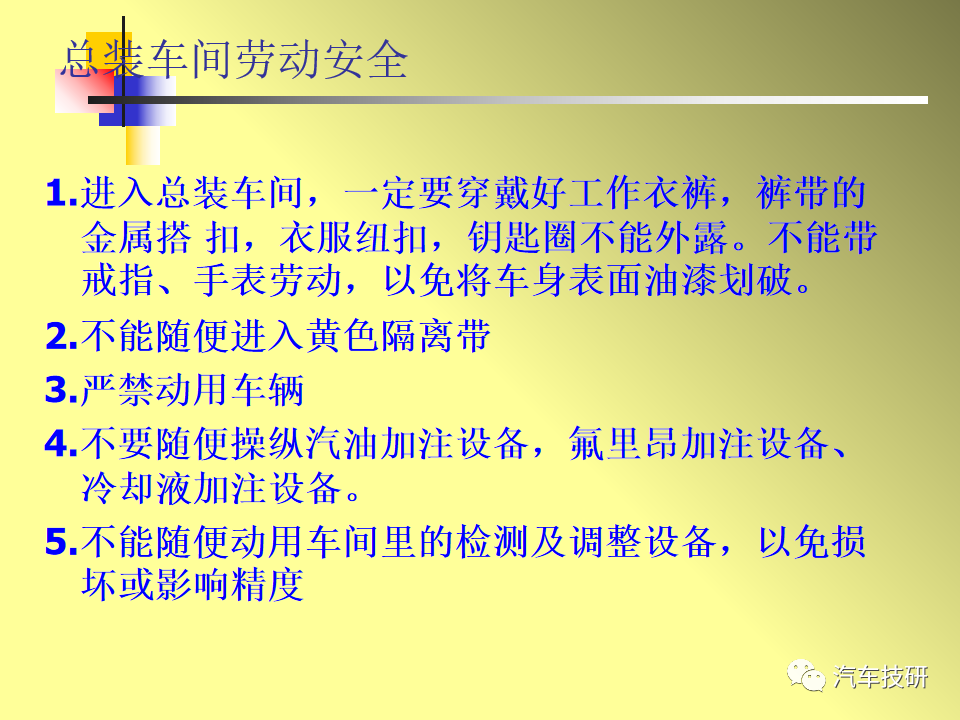 总装车间劳动安全

1.进入总装车间，一定要穿戴好工作衣裤，裤带的金属搭 扣，衣服纽扣，钥匙圈不能外露。不能带戒指、手表劳动，以免将车身表面油漆划破。

2.不能随便进入黄色隔离带

3.严禁动用车辆

4.不要随便操纵汽油加注设备，氟里昂加注设备、冷却液加注设备。

5.不能随便动用车间里的检测及调整设备，以免损坏或影响精度

汽车技研